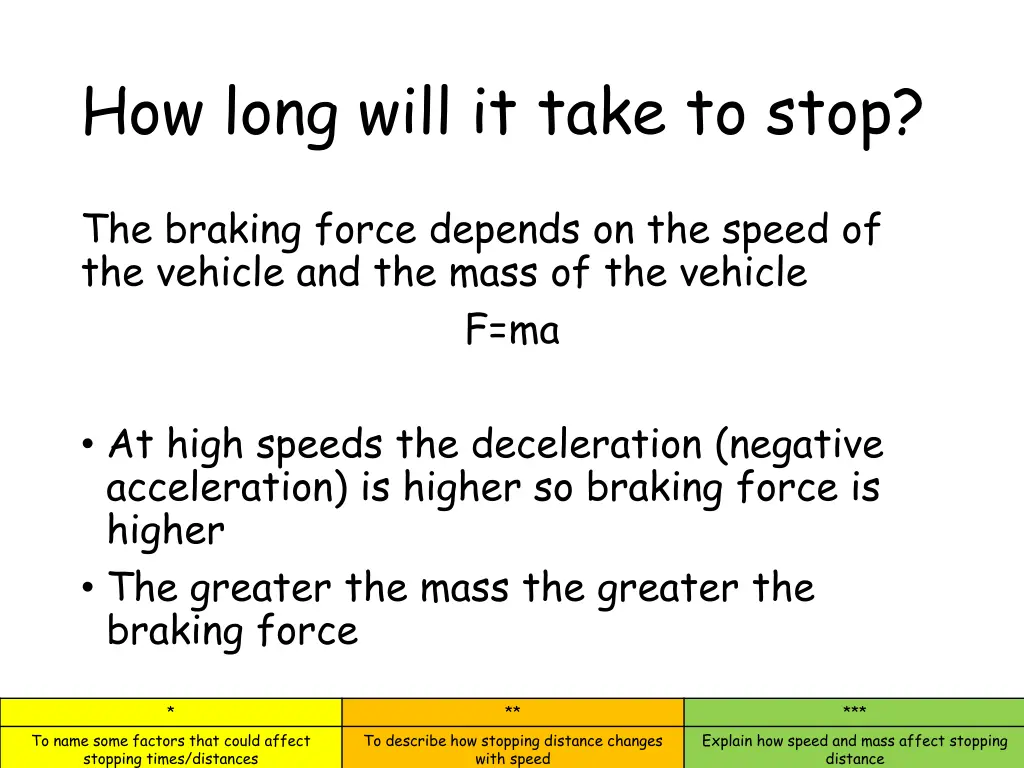 How long will it take to stop?

The braking force depends on the speed of the vehicle and the mass of the vehicle

F=ma

• At high speeds the deceleration (negative acceleration) is higher so braking force is higher
• The greater the mass the greater the braking force

| * | ** | *** |
|---|---|---|
| To name some factors that could affect stopping times/distances | To describe how stopping distance changes with speed | Explain how speed and mass affect stopping distance |